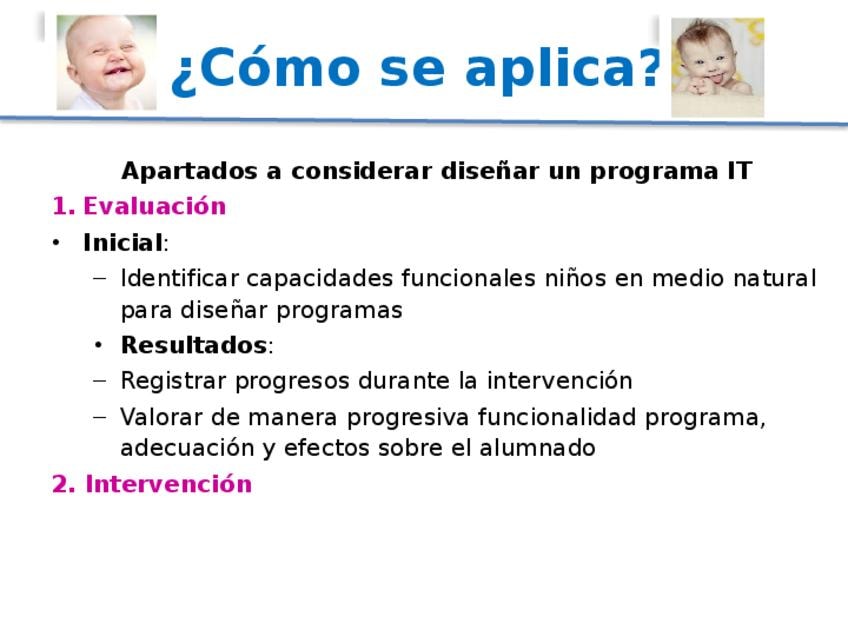 ¿Cómo se aplica?

Apartados a considerar diseñar un programa IT

1. Evaluación

• Inicial:

– Identificar capacidades funcionales niños en medio natural para diseñar programas

• Resultados:

– Registrar progresos durante la intervención

– Valorar de manera progresiva funcionalidad programa, adecuación y efectos sobre el alumnado

2. Intervención